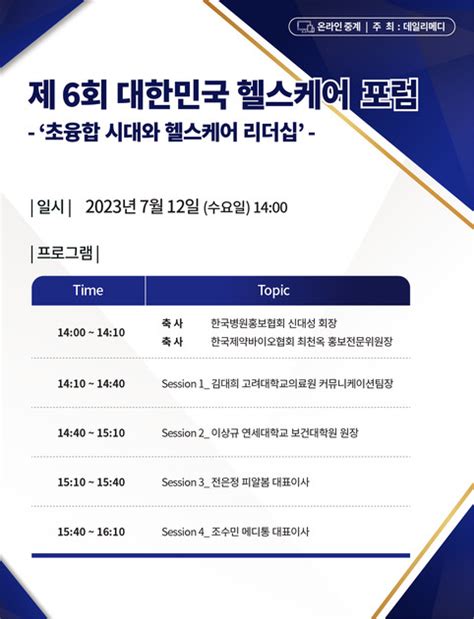 온라인 중계 | 주 최 : 데일리메디

제 6회 대한민국 헬스케어 포럼

- '초융합 시대와 헬스케어 리더십' -

| 일시 | 2023년 7월 12일 (수요일) 14:00

| 프로그램 |

| Time | Topic |
|---|---|
| 14:00 ~ 14:10 | 축 사 한국병원홍보협회 신대성 회장<br>축 사 한국제약바이오협회 최천옥 홍보전문위원장 |
| 14:10 ~ 14:40 | Session 1_ 김대희 고려대학교의료원 커뮤니케이션팀장 |
| 14:40 ~ 15:10 | Session 2_ 이상규 연세대학교 보건대학원 원장 |
| 15:10 ~ 15:40 | Session 3_ 전은정 피알봄 대표이사 |
| 15:40 ~ 16:10 | Session 4_ 조수민 메디통 대표이사 |